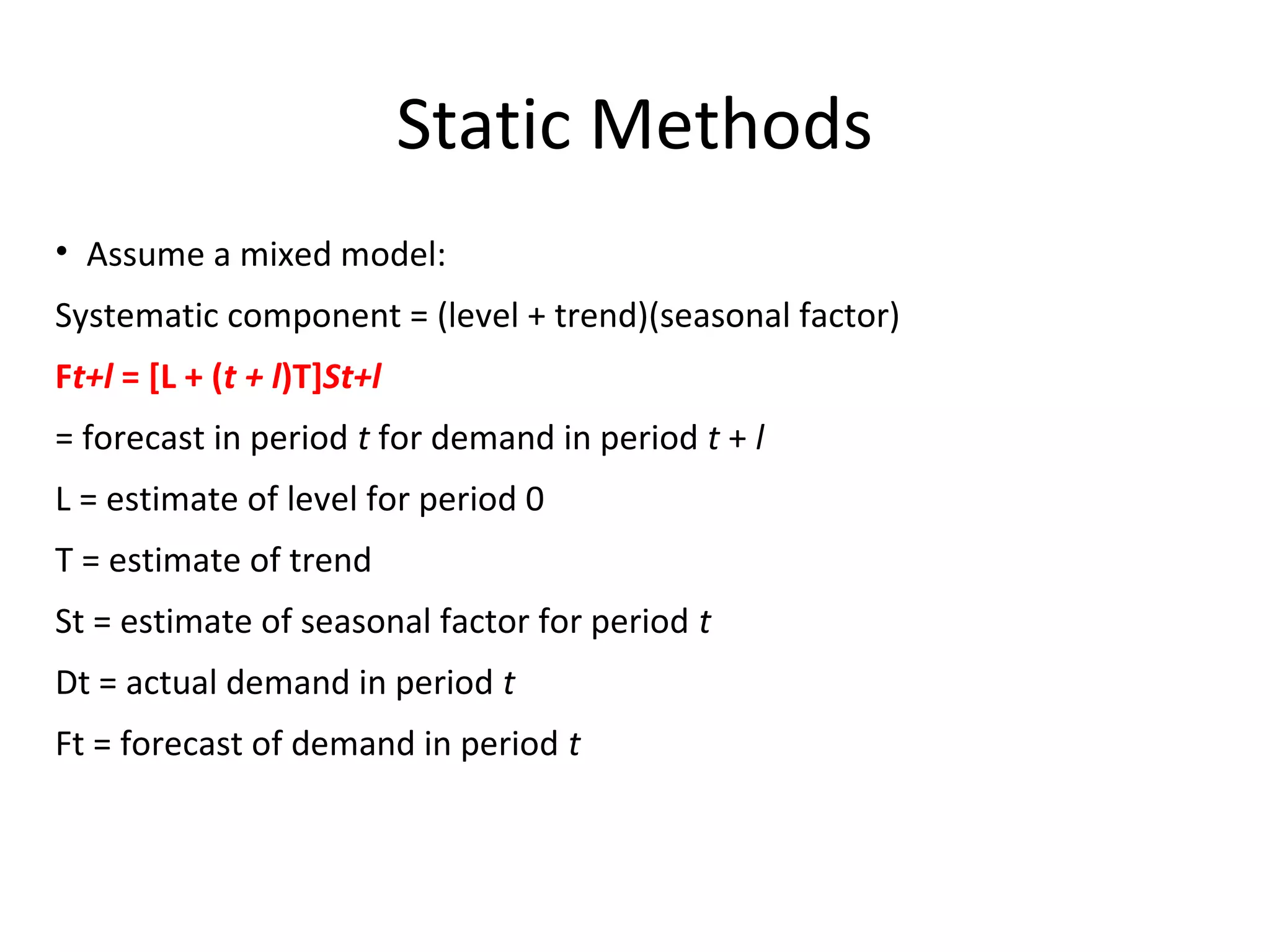 Static Methods

• Assume a mixed model:

Systematic component = (level + trend)(seasonal factor)

Ft+l = [L + (t + l)T]St+l

= forecast in period t for demand in period t + l

L = estimate of level for period 0

T = estimate of trend

St = estimate of seasonal factor for period t

Dt = actual demand in period t

Ft = forecast of demand in period t